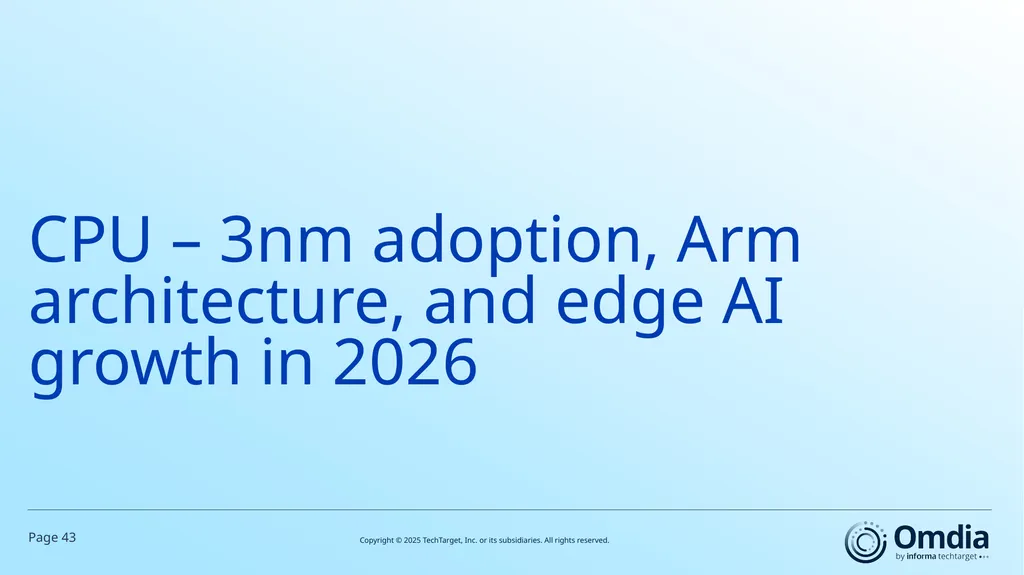 CPU – 3nm adoption, Arm architecture, and edge AI growth in 2026

Page 43

Copyright © 2025 TechTarget, Inc. or its subsidiaries. All rights reserved.

Omdia
by informa techtarget